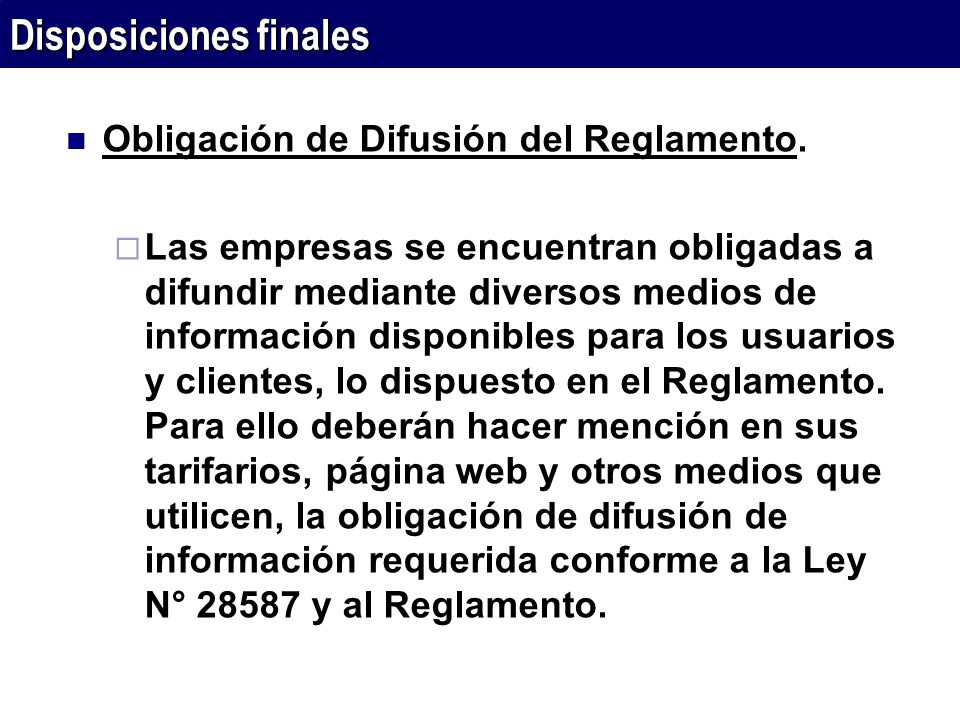 Disposiciones finales

Obligación de Difusión del Reglamento.

Las empresas se encuentran obligadas a difundir mediante diversos medios de información disponibles para los usuarios y clientes, lo dispuesto en el Reglamento. Para ello deberán hacer mención en sus tarifarios, página web y otros medios que utilicen, la obligación de difusión de información requerida conforme a la Ley N° 28587 y al Reglamento.